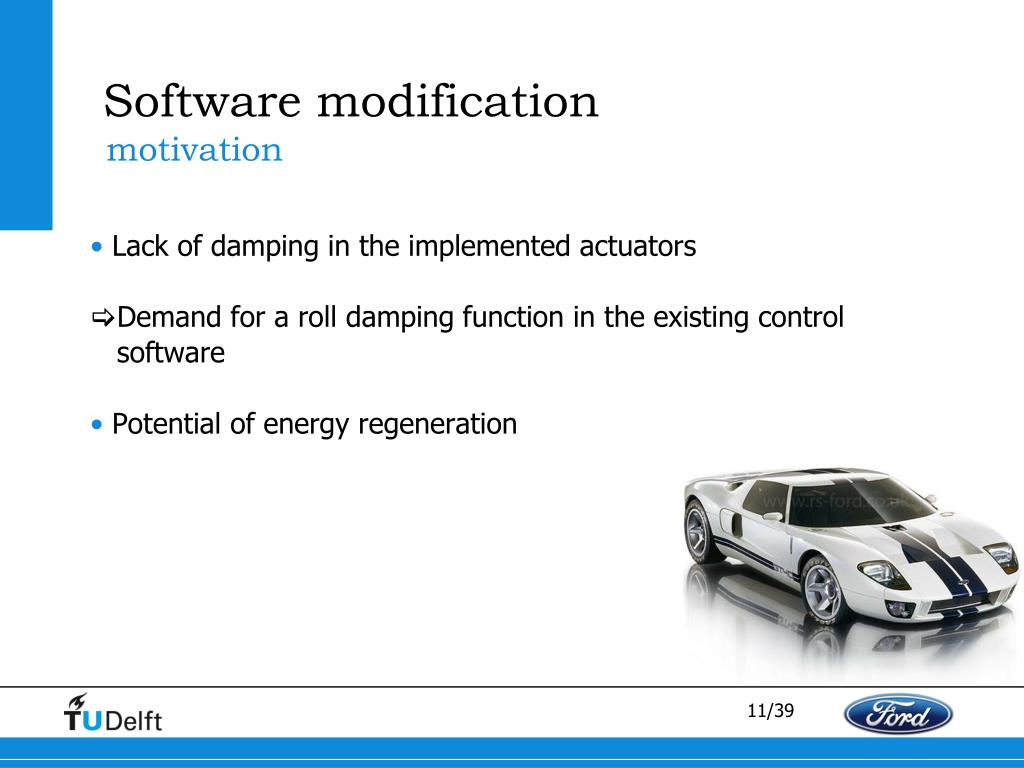 Software modification
motivation

• Lack of damping in the implemented actuators

⇨Demand for a roll damping function in the existing control software

• Potential of energy regeneration

www.rs-ford.co.uk

TUDelft

11/39

Ford